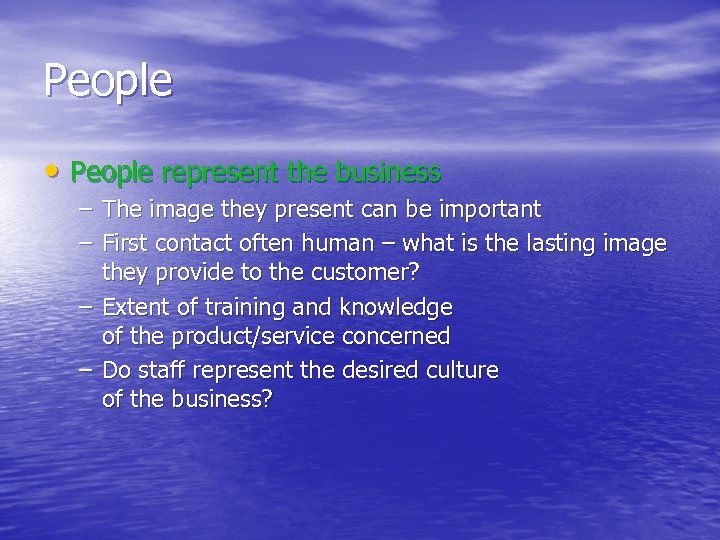 People

• People represent the business
– The image they present can be important
– First contact often human – what is the lasting image they provide to the customer?
– Extent of training and knowledge of the product/service concerned
– Do staff represent the desired culture of the business?